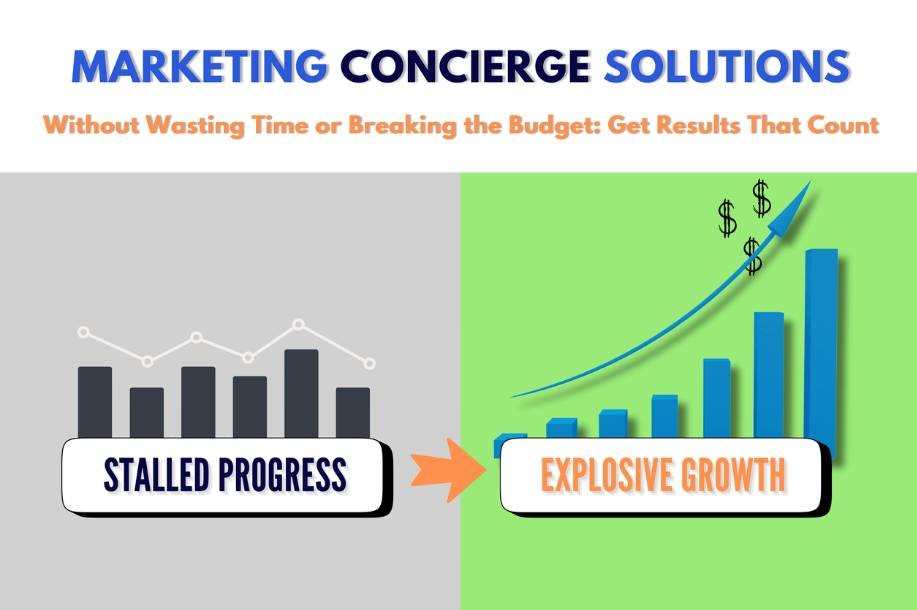 MARKETING CONCIERGE SOLUTIONS

Without Wasting Time or Breaking the Budget: Get Results That Count

$ $ $

STALLED PROGRESS

EXPLOSIVE GROWTH